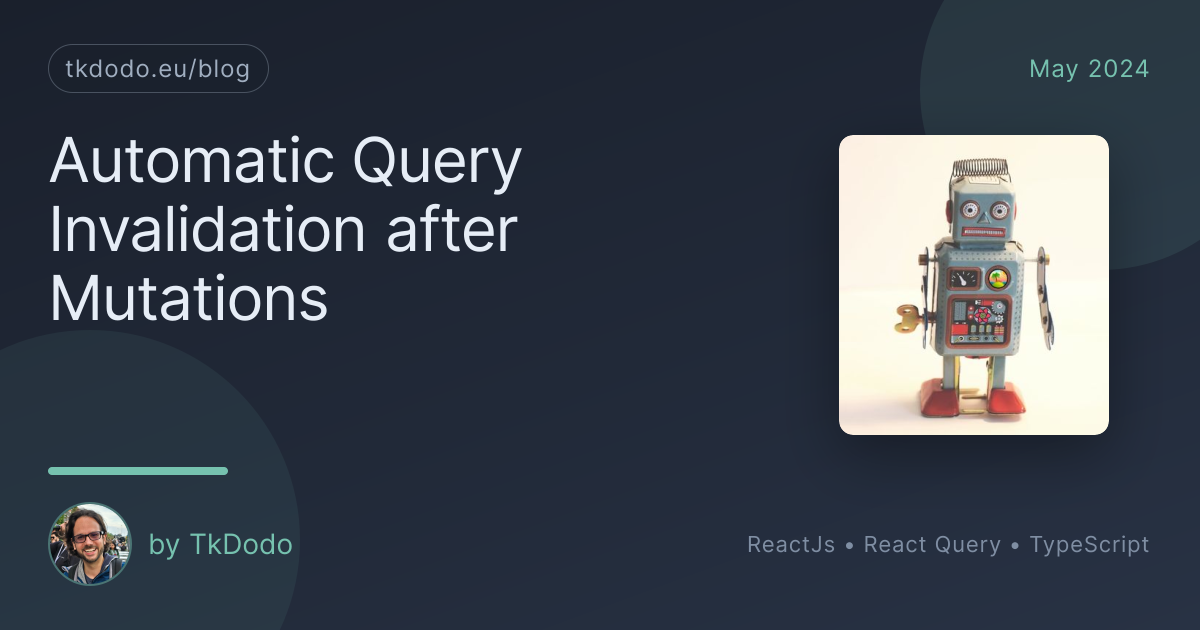 tkdodo.eu/blog

May 2024

Automatic Query Invalidation after Mutations

by TkDodo

ReactJs • React Query • TypeScript